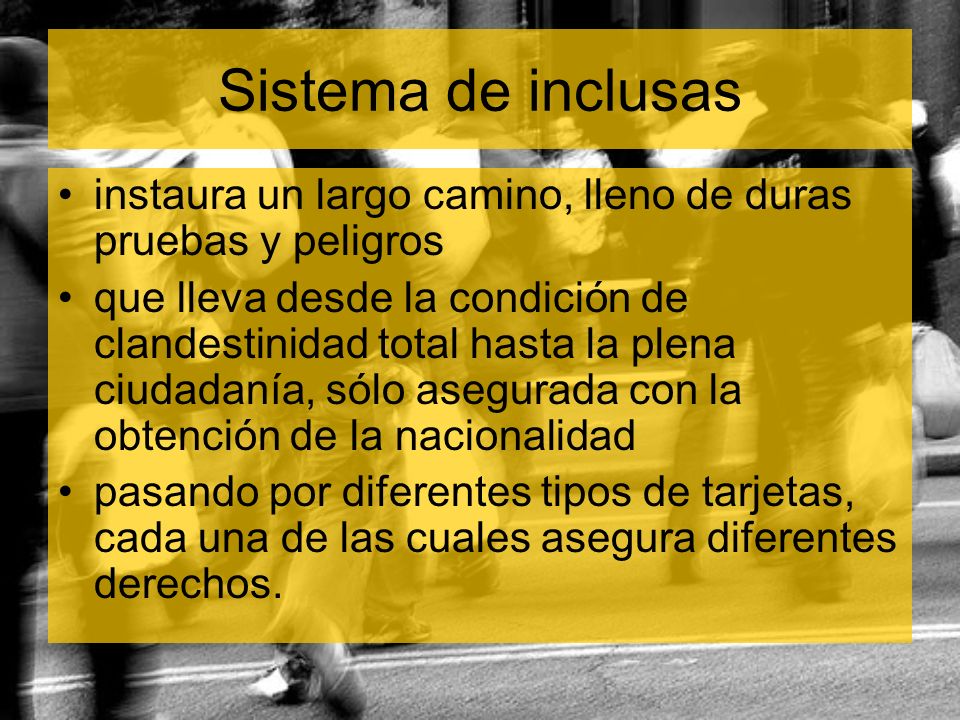 Sistema de inclusas

• instaura un largo camino, lleno de duras pruebas y peligros
• que lleva desde la condición de clandestinidad total hasta la plena ciudadanía, sólo asegurada con la obtención de la nacionalidad
• pasando por diferentes tipos de tarjetas, cada una de las cuales asegura diferentes derechos.